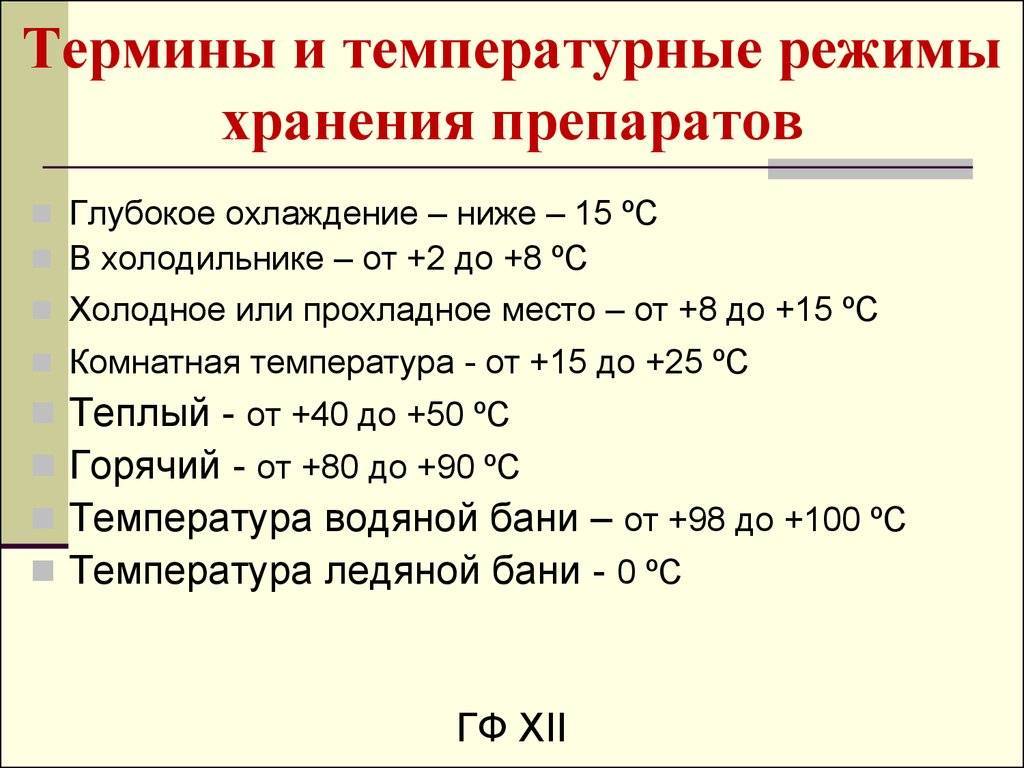 Термины и температурные режимы хранения препаратов

Глубокое охлаждение – ниже – 15 ºС
В холодильнике – от +2 до +8 ºС
Холодное или прохладное место – от +8 до +15 ºС
Комнатная температура - от +15 до +25 ºС
Теплый - от +40 до +50 ºС
Горячий - от +80 до +90 ºС
Температура водяной бани – от +98 до +100 ºС
Температура ледяной бани - 0 ºС

ГФ XII